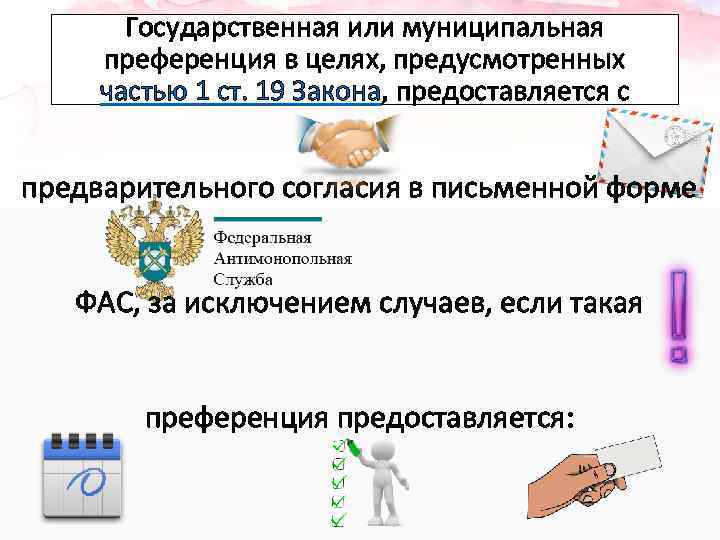 Государственная или муниципальная преференция в целях, предусмотренных частью 1 ст. 19 Закона, предоставляется с

предварительного согласия в письменной форме

Федеральная
Антимонопольная
Служба

ФАС, за исключением случаев, если такая

преференция предоставляется: